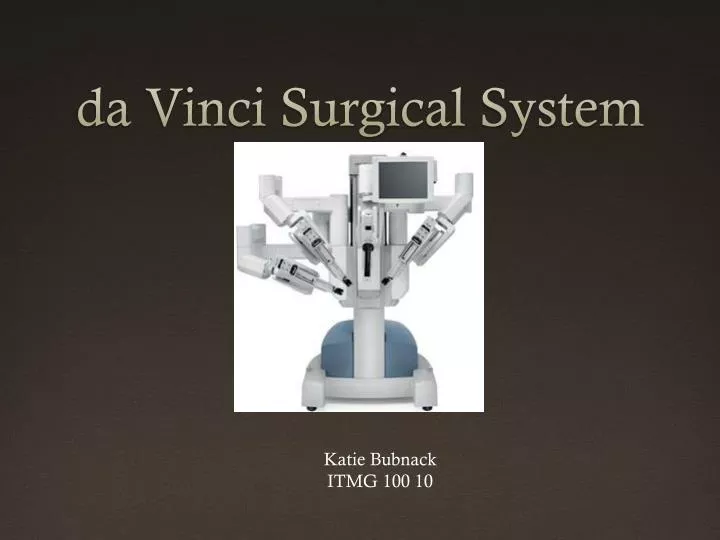 da Vinci Surgical System

Katie Bubnack
ITMG 100 10